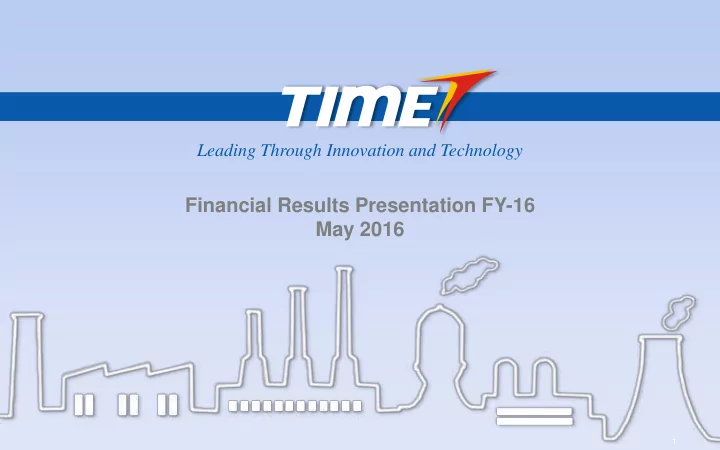 TIME

Leading Through Innovation and Technology

Financial Results Presentation FY-16
May 2016

1